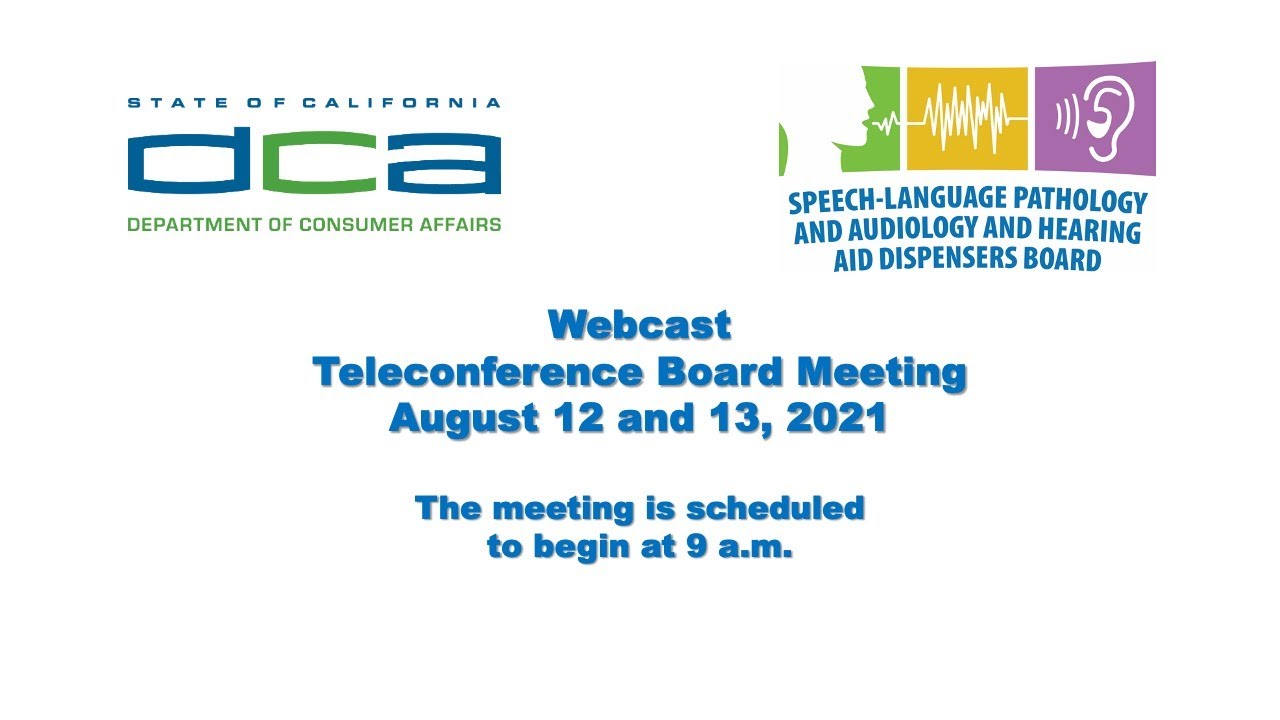 STATE OF CALIFORNIA
dca
DEPARTMENT OF CONSUMER AFFAIRS

SPEECH-LANGUAGE PATHOLOGY AND AUDIOLOGY AND HEARING AID DISPENSERS BOARD

Webcast
Teleconference Board Meeting
August 12 and 13, 2021

The meeting is scheduled to begin at 9 a.m.